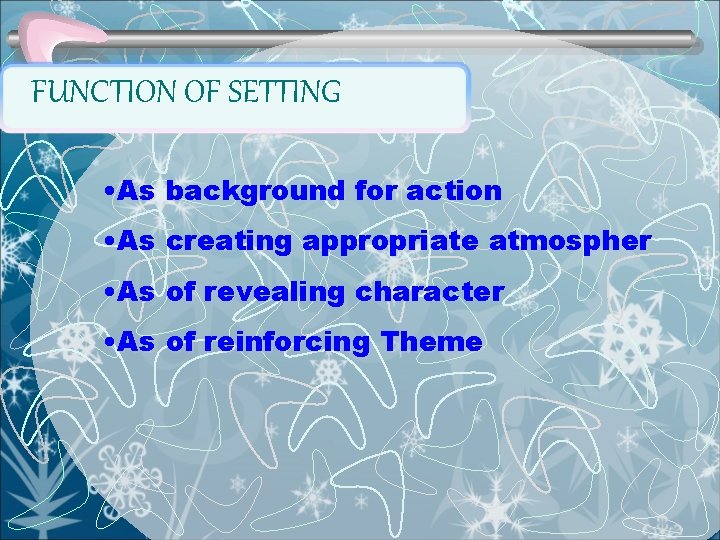 FUNCTION OF SETTING

•As background for action
•As creating appropriate atmospher
•As of revealing character
•As of reinforcing Theme